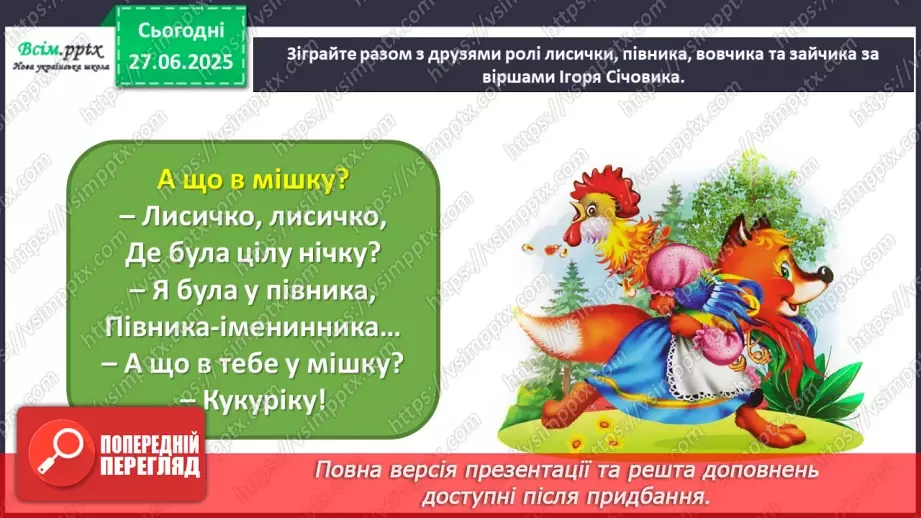 Всім.pptx
Нова українська школа

Сьогодні
27.06.2025

Зіграйте разом з друзями ролі лисички, півника, вовчика та зайчика за віршами Ігоря Січовика.

А що в мішку?
– Лисичко, лисичко,
Де була цілу нічку?
– Я була у півника,
Півника-іменинника…
– А що в тебе у мішку?
– Кукуріку!

ПОПЕРЕДНІЙ ПЕРЕГЛЯД

Повна версія презентації та решта доповнень доступні після придбання.

https://vsimpptx.com